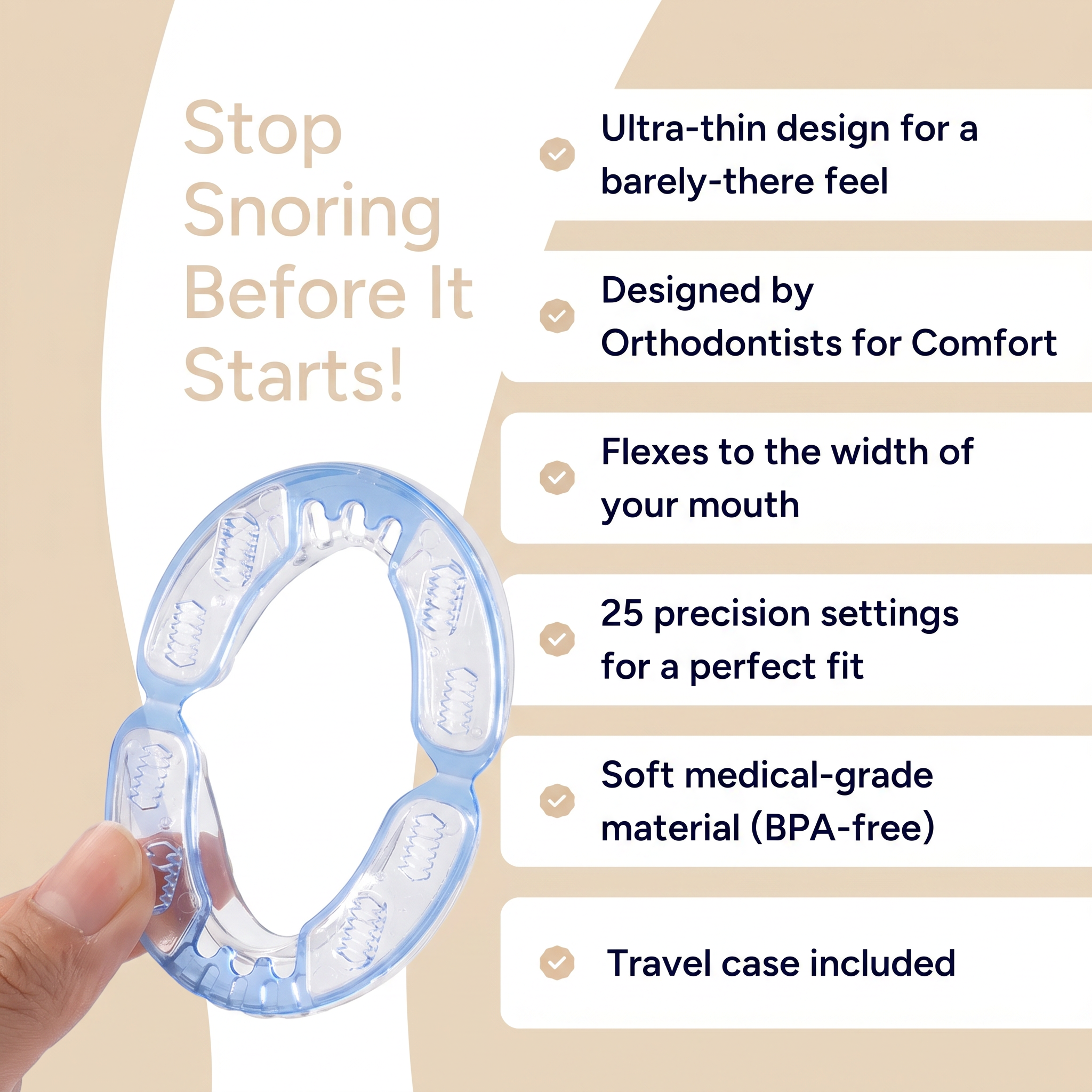 Stop Snoring Before It Starts!

Ultra-thin design for a barely-there feel

Designed by Orthodontists for Comfort

Flexes to the width of your mouth

25 precision settings for a perfect fit

Soft medical-grade material (BPA-free)

Travel case included